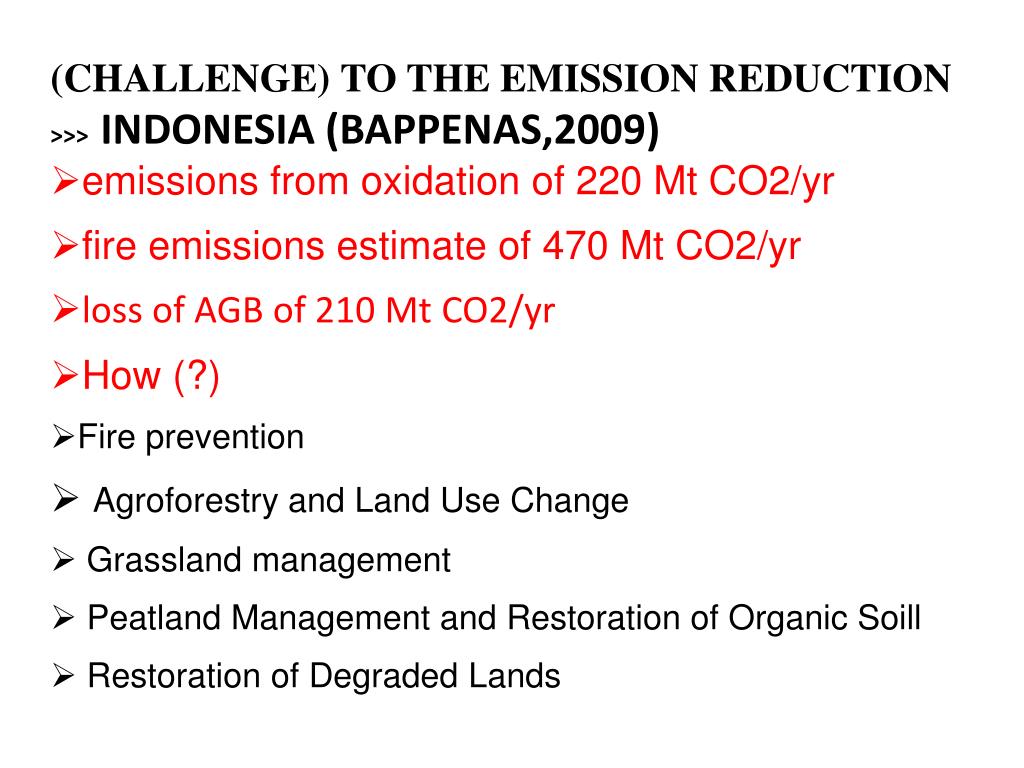 (CHALLENGE) TO THE EMISSION REDUCTION
>>> INDONESIA (BAPPENAS,2009)

➢emissions from oxidation of 220 Mt CO2/yr

➢fire emissions estimate of 470 Mt CO2/yr

➢loss of AGB of 210 Mt CO2/yr

➢How (?)

➢Fire prevention

➢ Agroforestry and Land Use Change

➢ Grassland management

➢ Peatland Management and Restoration of Organic Soill

➢ Restoration of Degraded Lands